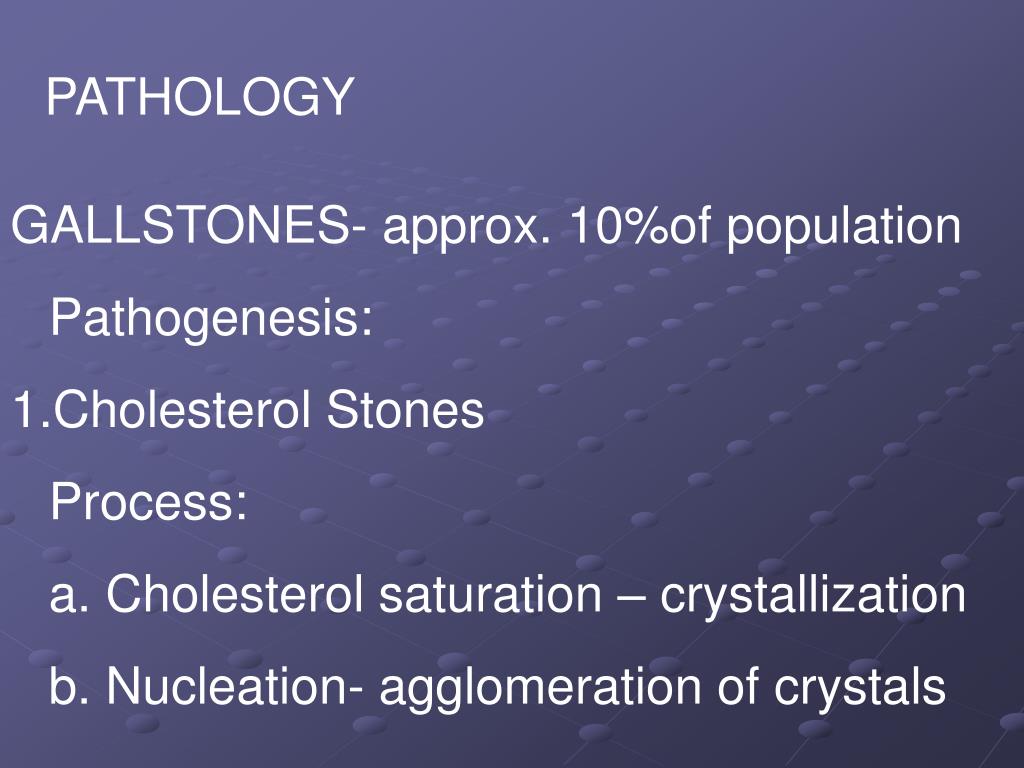 PATHOLOGY

GALLSTONES- approx. 10%of population

Pathogenesis:

1.Cholesterol Stones

Process:

a. Cholesterol saturation – crystallization

b. Nucleation- agglomeration of crystals